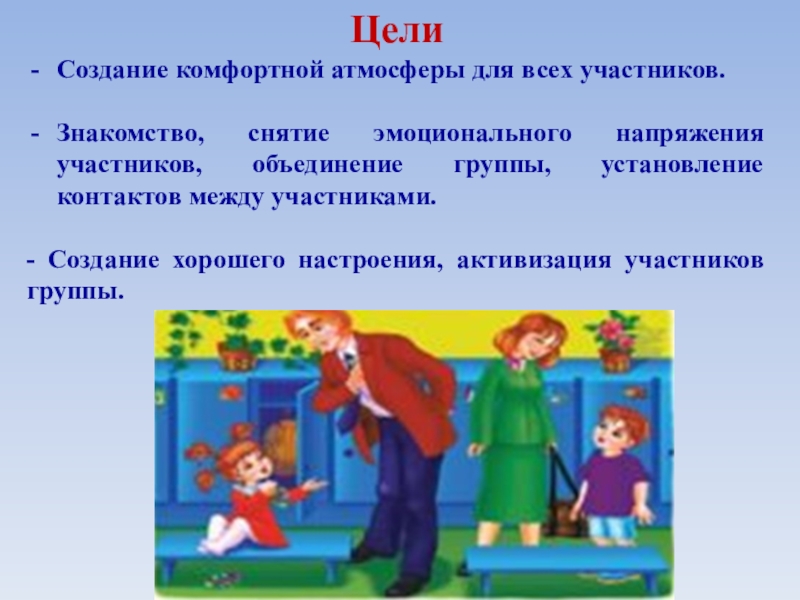 Цели

- Создание комфортной атмосферы для всех участников.

- Знакомство, снятие эмоционального напряжения участников, объединение группы, установление контактов между участниками.

- Создание хорошего настроения, активизация участников группы.